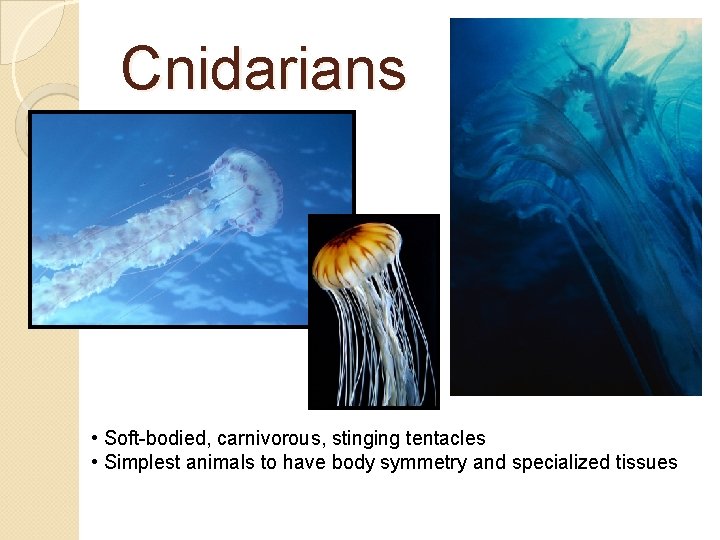 Cnidarians

• Soft-bodied, carnivorous, stinging tentacles
• Simplest animals to have body symmetry and specialized tissues